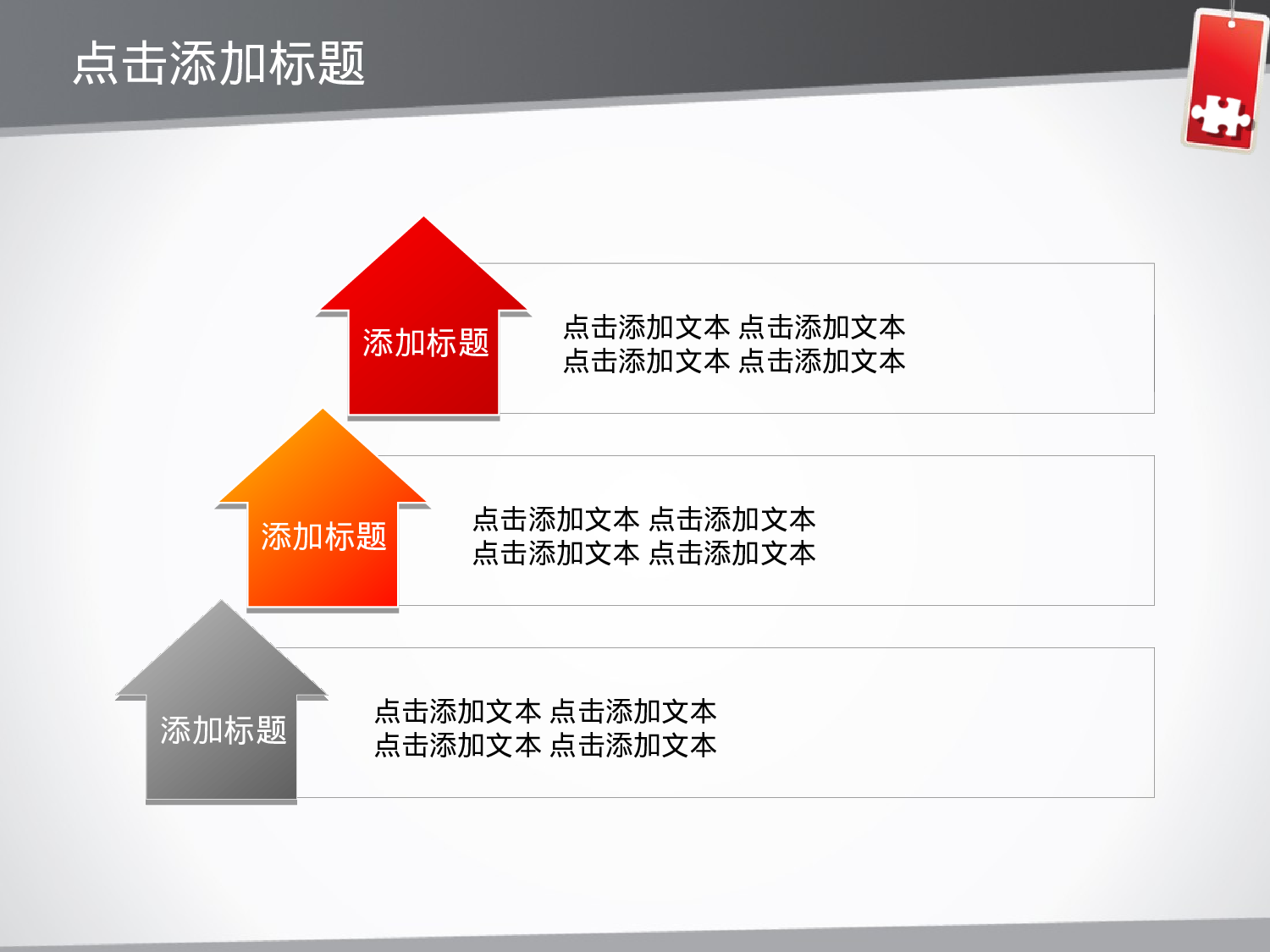 点击添加标题

添加标题

点击添加文本 点击添加文本
点击添加文本 点击添加文本

添加标题

点击添加文本 点击添加文本
点击添加文本 点击添加文本

添加标题

点击添加文本 点击添加文本
点击添加文本 点击添加文本